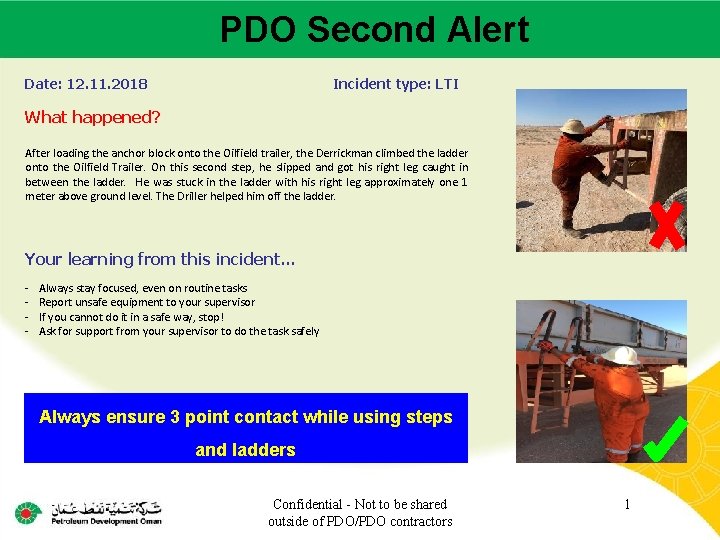 PDO Second Alert

Date: 12.11.2018

Incident type: LTI

What happened?

After loading the anchor block onto the Oilfield trailer, the Derrickman climbed the ladder onto the Oilfield Trailer. On this second step, he slipped and got his right leg caught in between the ladder. He was stuck in the ladder with his right leg approximately one 1 meter above ground level. The Driller helped him off the ladder.

Your learning from this incident...

- Always stay focused, even on routine tasks
- Report unsafe equipment to your supervisor
- If you cannot do it in a safe way, stop!
- Ask for support from your supervisor to do the task safely

Always ensure 3 point contact while using steps and ladders

شركة تنمية نفط عمان
Petroleum Development Oman

Confidential - Not to be shared outside of PDO/PDO contractors

1